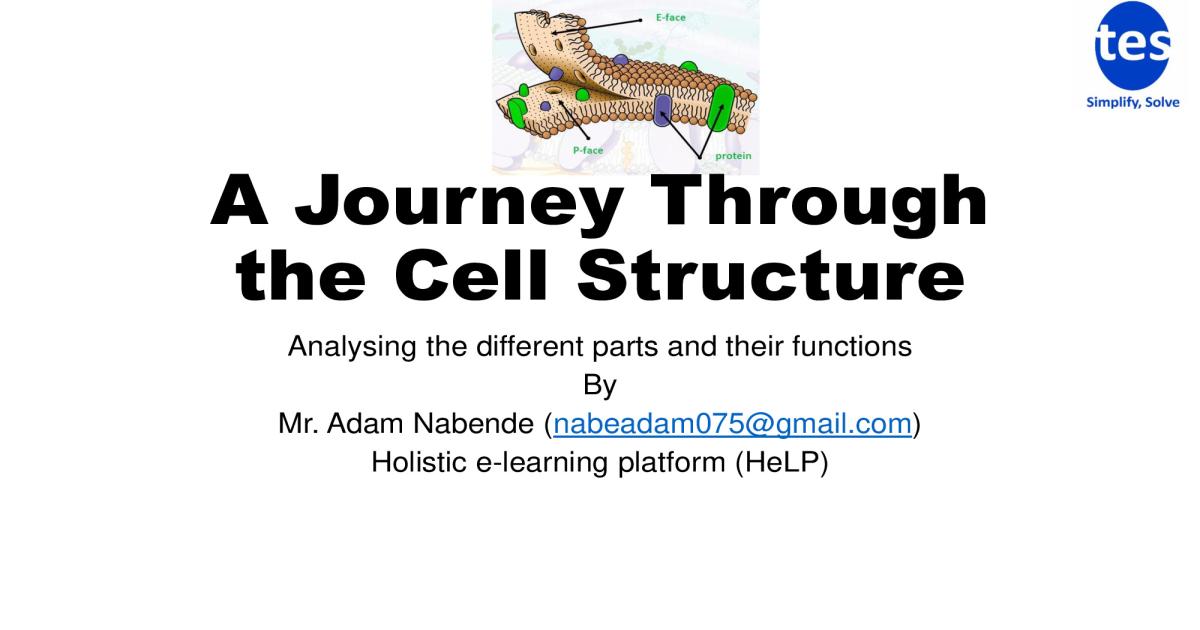 E-face

P-face

protein

tes
Simplify, Solve

A Journey Through the Cell Structure

Analysing the different parts and their functions
By
Mr. Adam Nabende (nabeadam075@gmail.com)
Holistic e-learning platform (HeLP)